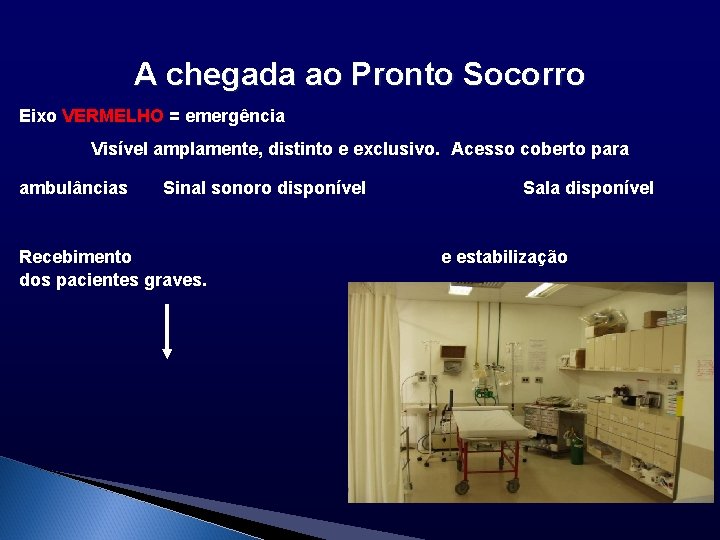 A chegada ao Pronto Socorro

Eixo VERMELHO = emergência

Visível amplamente, distinto e exclusivo. Acesso coberto para

ambulâncias Sinal sonoro disponível Sala disponível

Recebimento e estabilização dos pacientes graves.